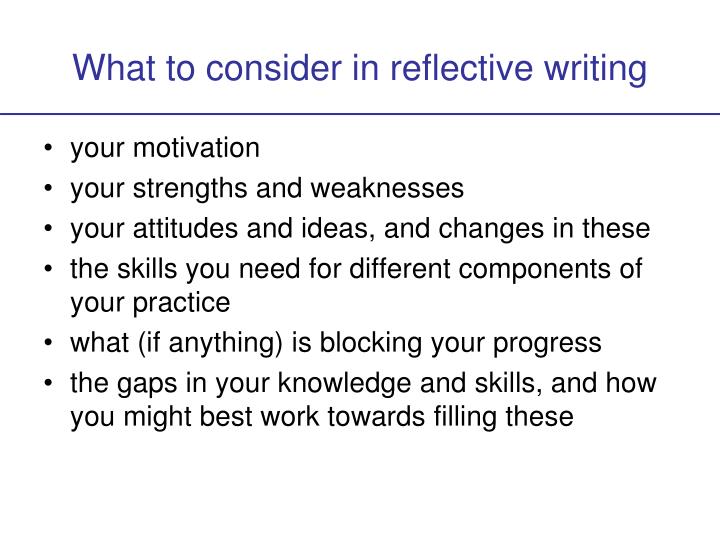 What to consider in reflective writing

• your motivation
• your strengths and weaknesses
• your attitudes and ideas, and changes in these
• the skills you need for different components of your practice
• what (if anything) is blocking your progress
• the gaps in your knowledge and skills, and how you might best work towards filling these